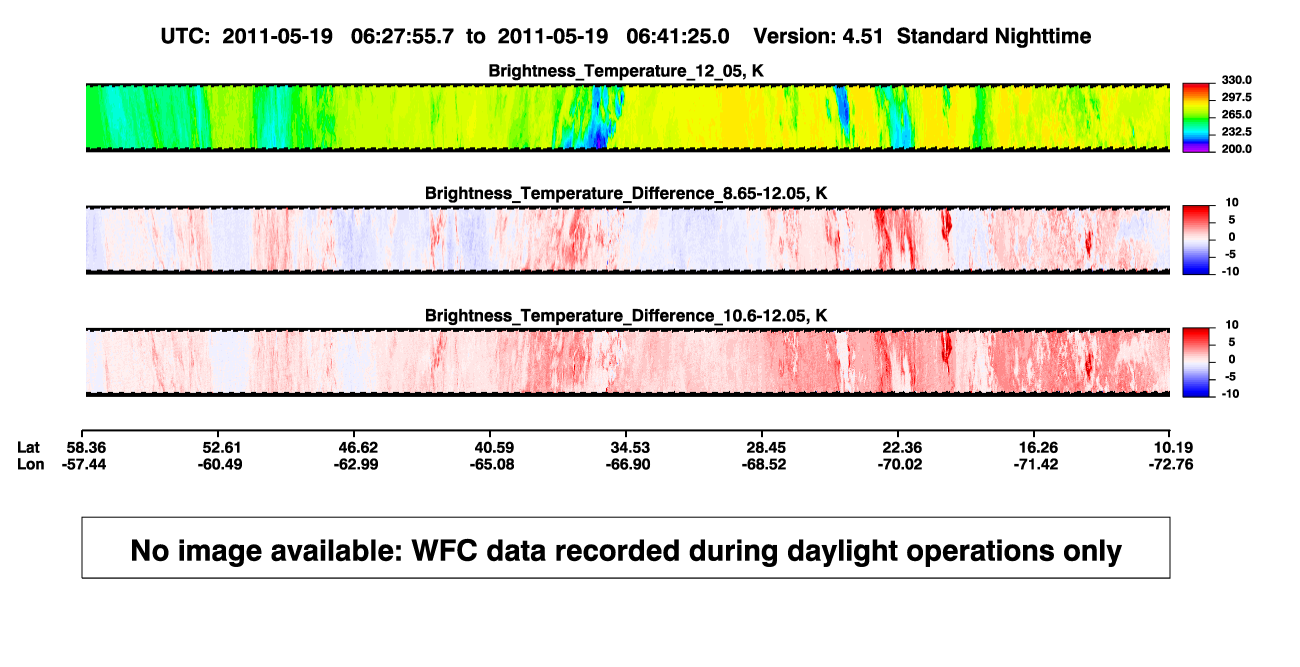 UTC: 2011-05-19 06:27:55.7 to 2011-05-19 06:41:25.0 Version: 4.51 Standard Nighttime

Brightness_Temperature_12_05, K

330.0
297.5
265.0
232.5
200.0

Brightness_Temperature_Difference_8.65-12.05, K

10
5
0
-5
-10

Brightness_Temperature_Difference_10.6-12.05, K

10
5
0
-5
-10

| Lat | 58.36 | 52.61 | 46.62 | 40.59 | 34.53 | 28.45 | 22.36 | 16.26 | 10.19 |
|---|---|---|---|---|---|---|---|---|---|
| Lon | -57.44 | -60.49 | -62.99 | -65.08 | -66.90 | -68.52 | -70.02 | -71.42 | -72.76 |

No image available: WFC data recorded during daylight operations only